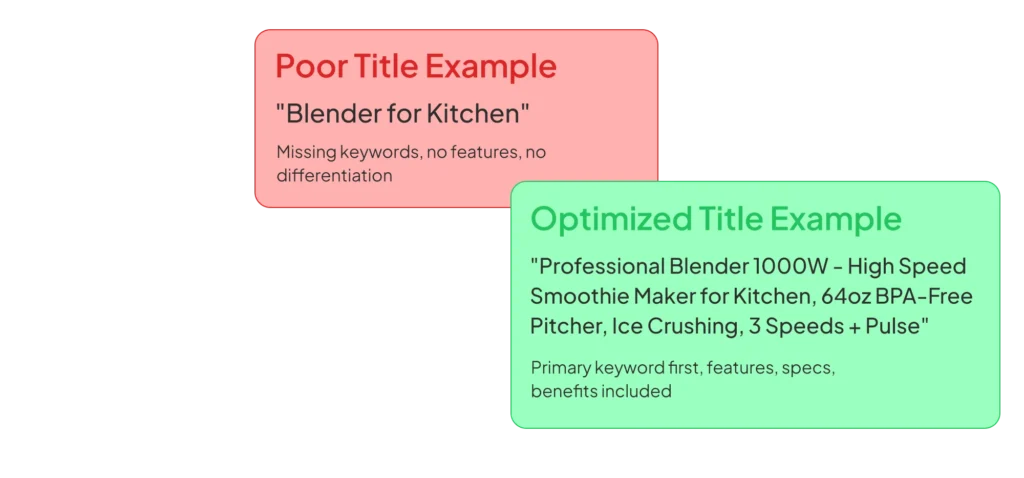 Poor Title Example

"Blender for Kitchen"

Missing keywords, no features, no differentiation

Optimized Title Example

"Professional Blender 1000W - High Speed Smoothie Maker for Kitchen, 64oz BPA-Free Pitcher, Ice Crushing, 3 Speeds + Pulse"

Primary keyword first, features, specs, benefits included